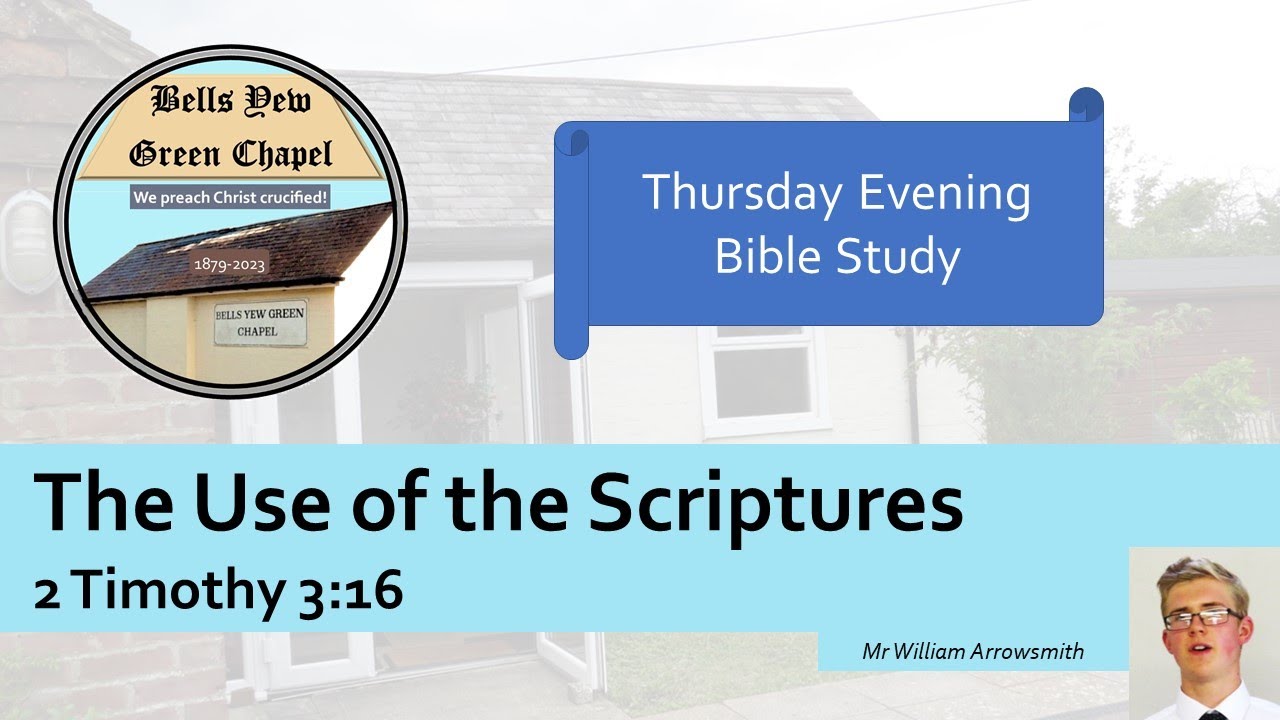 Bells Yew Green Chapel

We preach Christ crucified!

1879-2023

BELLS YEW GREEN CHAPEL

Thursday Evening Bible Study

The Use of the Scriptures

2 Timothy 3:16

Mr William Arrowsmith